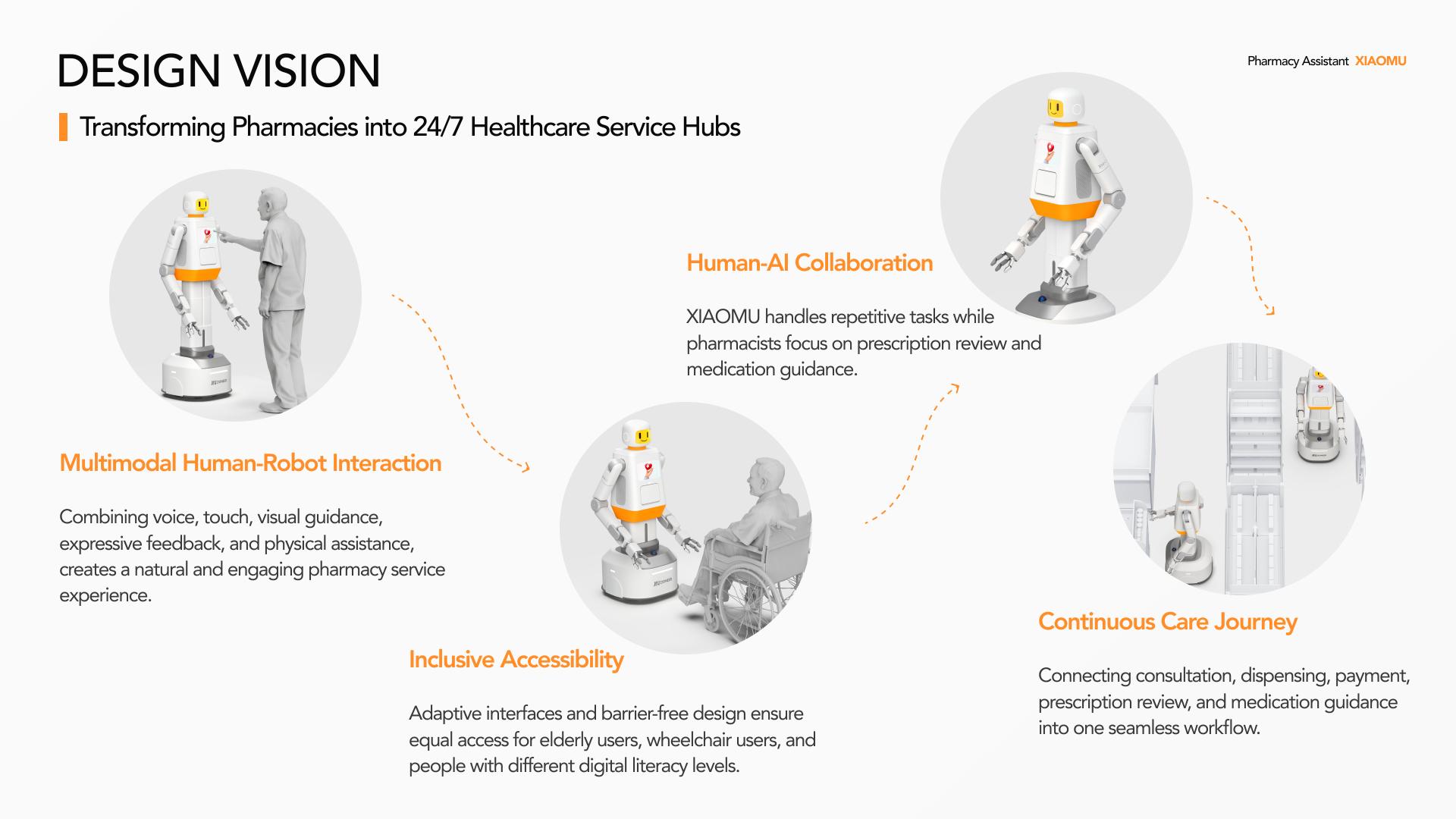 DESIGN VISION

Pharmacy Assistant XIAOMU

Transforming Pharmacies into 24/7 Healthcare Service Hubs

Multimodal Human-Robot Interaction

Combining voice, touch, visual guidance, expressive feedback, and physical assistance, creates a natural and engaging pharmacy service experience.

Inclusive Accessibility

Adaptive interfaces and barrier-free design ensure equal access for elderly users, wheelchair users, and people with different digital literacy levels.

Human-AI Collaboration

XIAOMU handles repetitive tasks while pharmacists focus on prescription review and medication guidance.

Continuous Care Journey

Connecting consultation, dispensing, payment, prescription review, and medication guidance into one seamless workflow.